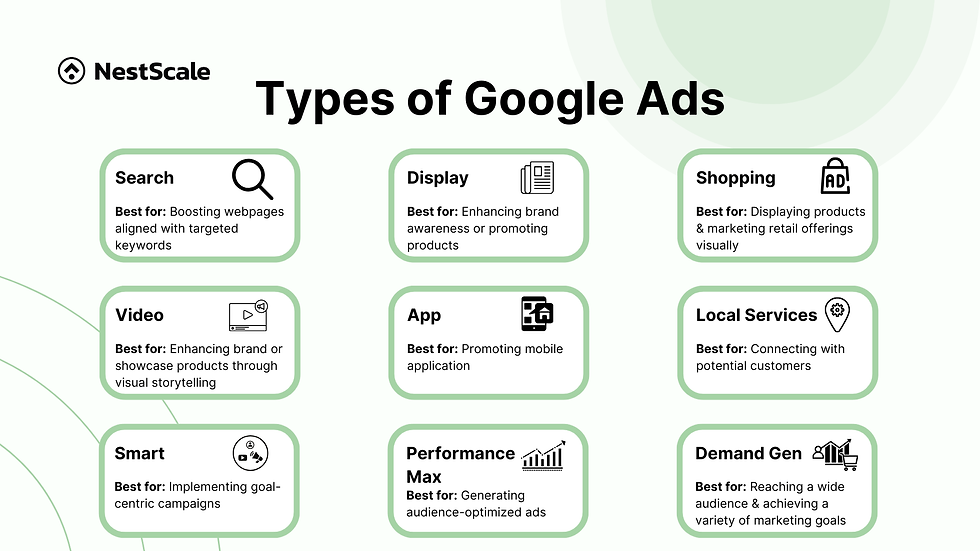 NestScale

Types of Google Ads

Search
Best for: Boosting webpages aligned with targeted keywords

Display
Best for: Enhancing brand awareness or promoting products

Shopping
AD
Best for: Displaying products & marketing retail offerings visually

Video
Best for: Enhancing brand or showcase products through visual storytelling

App
Best for: Promoting mobile application

Local Services
Best for: Connecting with potential customers

Smart
Best for: Implementing goal-centric campaigns

Performance Max
Best for: Generating audience-optimized ads

Demand Gen
Best for: Reaching a wide audience & achieving a variety of marketing goals